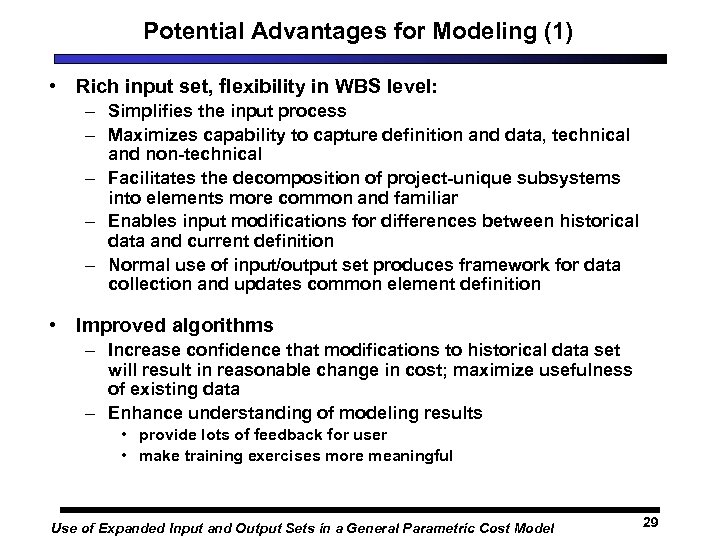 Potential Advantages for Modeling (1)

• Rich input set, flexibility in WBS level:
– Simplifies the input process
– Maximizes capability to capture definition and data, technical and non-technical
– Facilitates the decomposition of project-unique subsystems into elements more common and familiar
– Enables input modifications for differences between historical data and current definition
– Normal use of input/output set produces framework for data collection and updates common element definition

• Improved algorithms
– Increase confidence that modifications to historical data set will result in reasonable change in cost; maximize usefulness of existing data
– Enhance understanding of modeling results
• provide lots of feedback for user
• make training exercises more meaningful

Use of Expanded Input and Output Sets in a General Parametric Cost Model

29